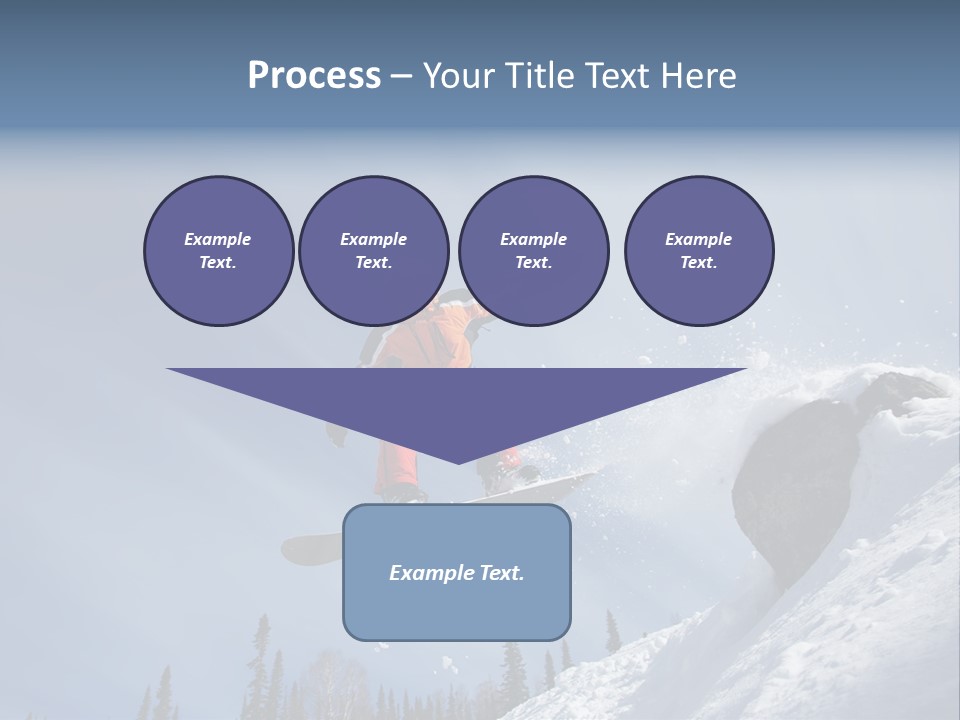 Process – Your Title Text Here

Example Text.

Example Text.

Example Text.

Example Text.

Example Text.